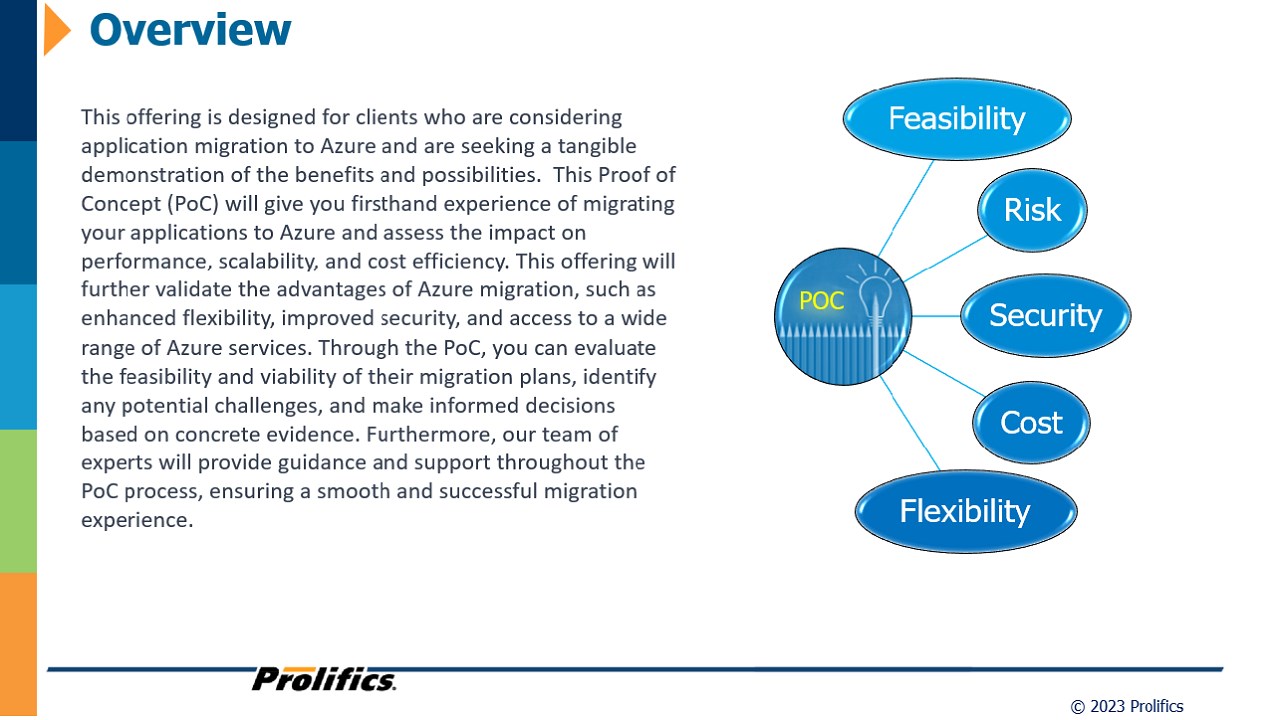 Overview

This offering is designed for clients who are considering application migration to Azure and are seeking a tangible demonstration of the benefits and possibilities. This Proof of Concept (PoC) will give you firsthand experience of migrating your applications to Azure and assess the impact on performance, scalability, and cost efficiency. This offering will further validate the advantages of Azure migration, such as enhanced flexibility, improved security, and access to a wide range of Azure services. Through the PoC, you can evaluate the feasibility and viability of their migration plans, identify any potential challenges, and make informed decisions based on concrete evidence. Furthermore, our team of experts will provide guidance and support throughout the PoC process, ensuring a smooth and successful migration experience.

Feasibility
Risk
POC
Security
Cost
Flexibility

Prolifics.

© 2023 Prolifics